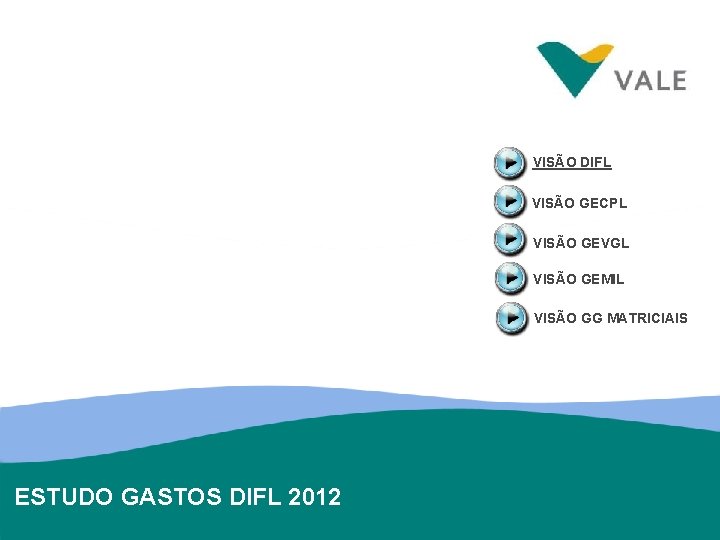 VALE

VISÃO DIFL

VISÃO GECPL

VISÃO GEVGL

VISÃO GEMIL

VISÃO GG MATRICIAIS

ESTUDO GASTOS DIFL 2012